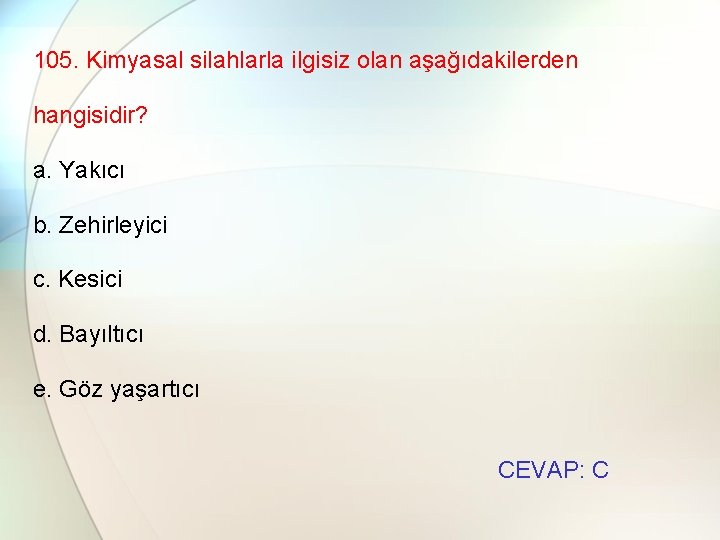 105. Kimyasal silahlarla ilgisiz olan aşağıdakilerden hangisidir?

a. Yakıcı

b. Zehirleyici

c. Kesici

d. Bayıltıcı

e. Göz yaşartıcı

CEVAP: C